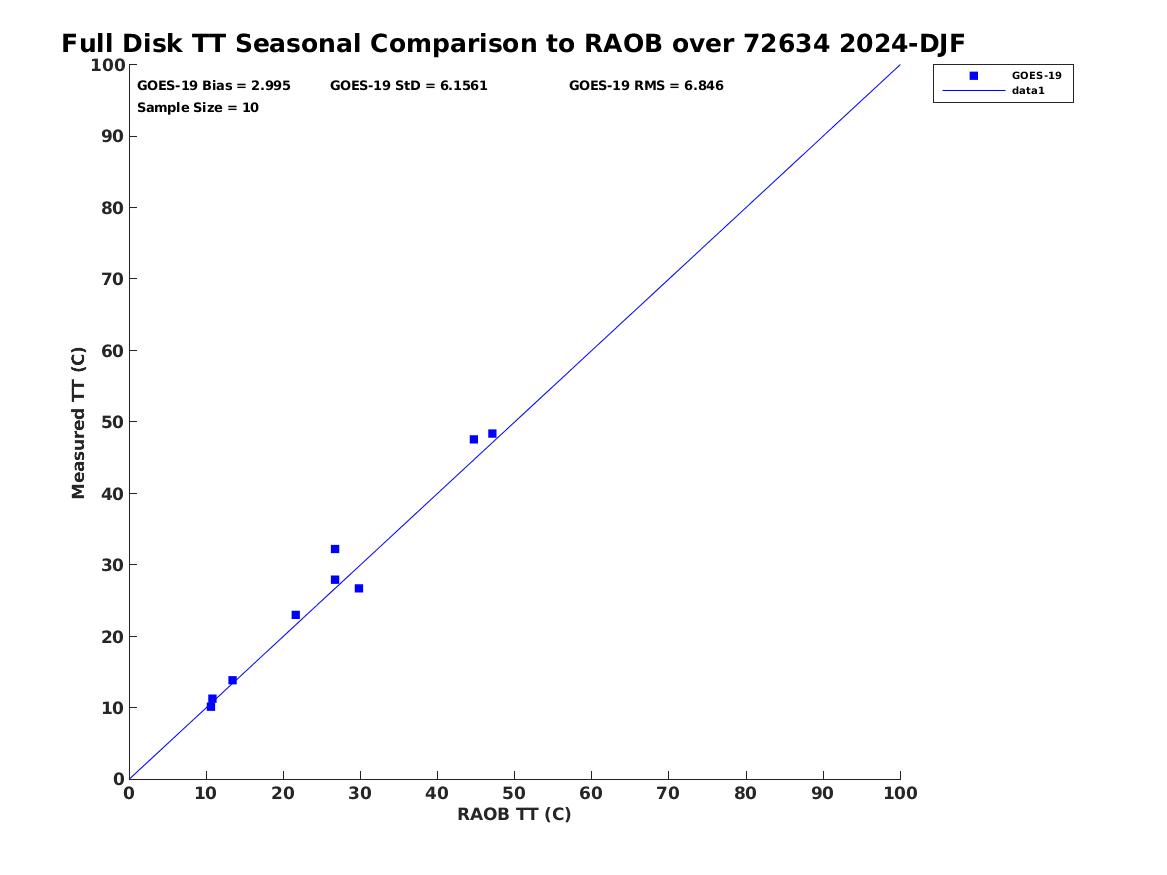 Full Disk TT Seasonal Comparison to RAOB over 72634 2024-DJF

GOES-19 Bias = 2.995 GOES-19 StD = 6.1561 GOES-19 RMS = 6.846
Sample Size = 10

GOES-19
data1

Measured TT (C)

100
90
80
70
60
50
40
30
20
10
0

0 10 20 30 40 50 60 70 80 90 100

RAOB TT (C)